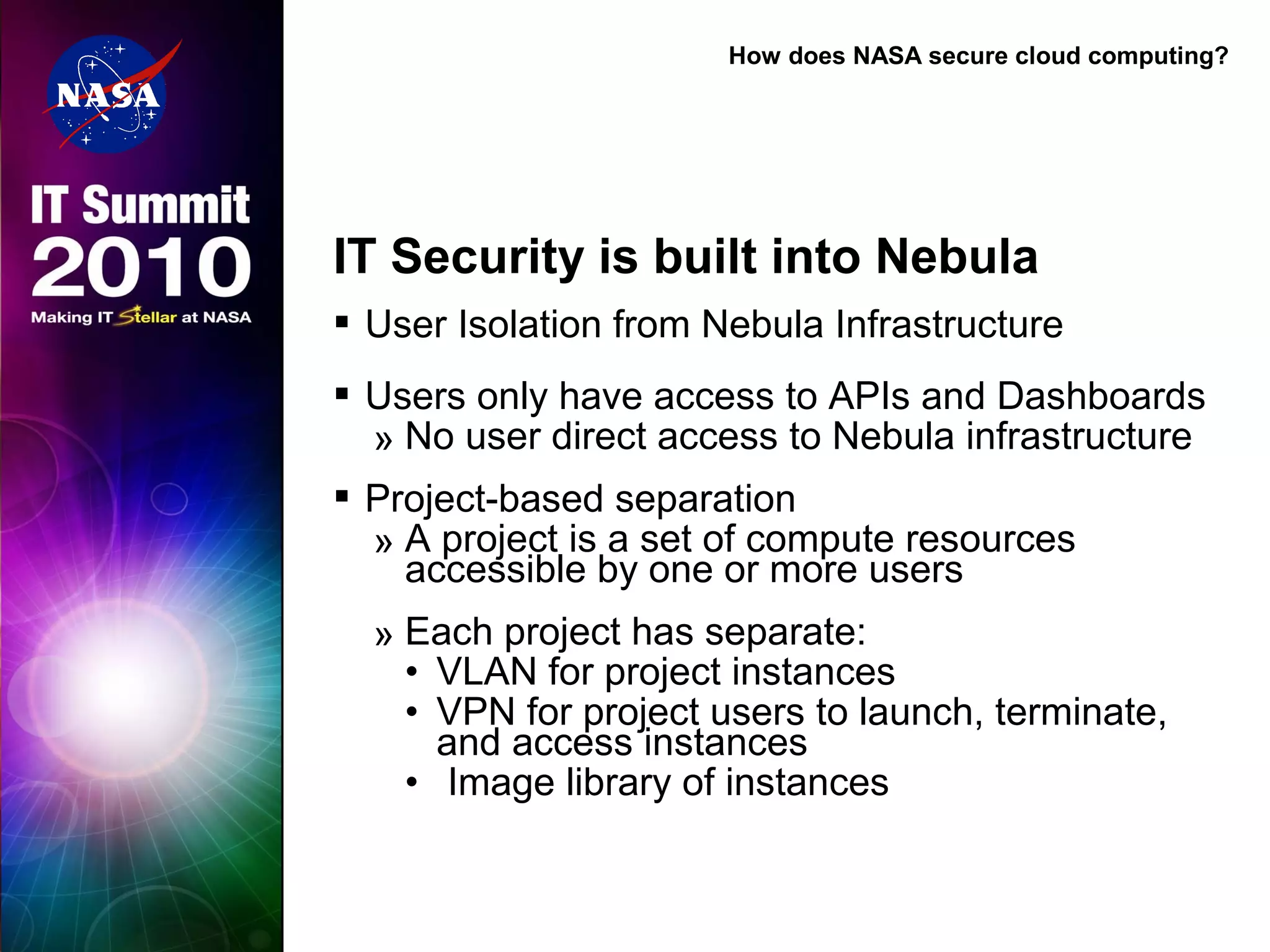 NASA

IT Summit 2010

Making IT Stellar at NASA

How does NASA secure cloud computing?

IT Security is built into Nebula

▪ User Isolation from Nebula Infrastructure

▪ Users only have access to APIs and Dashboards
» No user direct access to Nebula infrastructure

▪ Project-based separation
» A project is a set of compute resources accessible by one or more users

» Each project has separate:
• VLAN for project instances
• VPN for project users to launch, terminate, and access instances
• Image library of instances